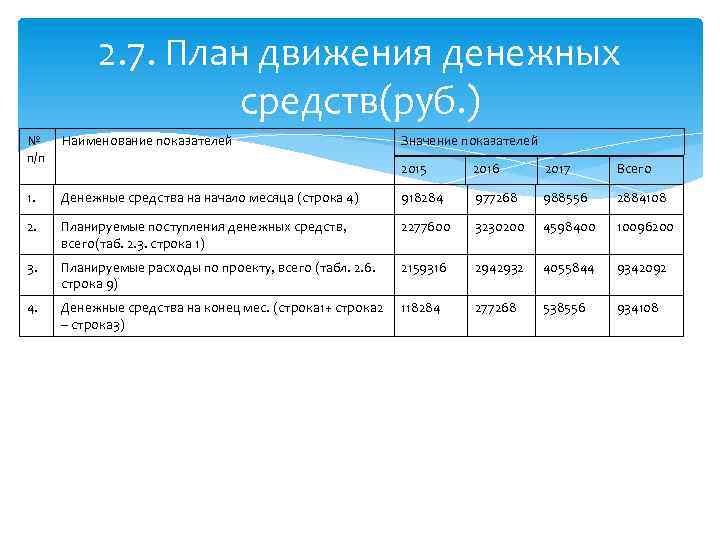 2.7. План движения денежных средств(руб.)

| № п/п | Наименование показателей | Значение показателей | | | |
|---|---|---|---|---|---|
| | | 2015 | 2016 | 2017 | Всего |
| 1. | Денежные средства на начало месяца (строка 4) | 918284 | 977268 | 988556 | 2884108 |
| 2. | Планируемые поступления денежных средств, всего(таб. 2.3. строка 1) | 2277600 | 3230200 | 4598400 | 10096200 |
| 3. | Планируемые расходы по проекту, всего (табл. 2.6. строка 9) | 2159316 | 2942932 | 4055844 | 9342092 |
| 4. | Денежные средства на конец мес. (строка1+ строка2 – строка3) | 118284 | 277268 | 538556 | 934108 |